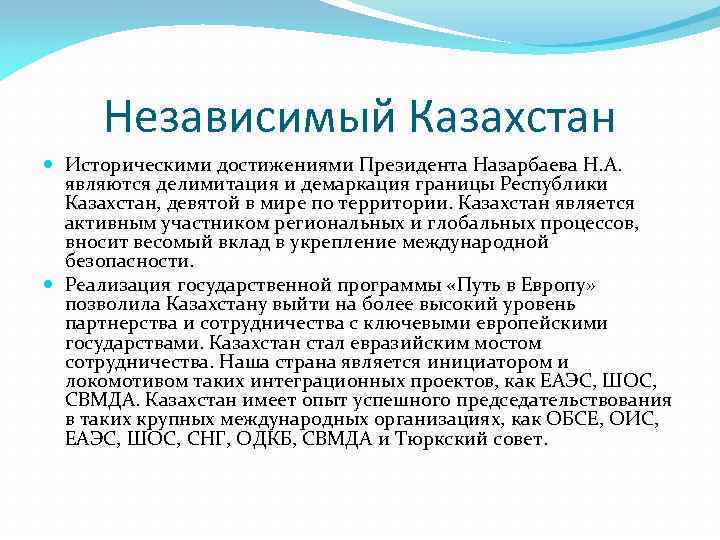 Независимый Казахстан

Историческими достижениями Президента Назарбаева Н.А. являются делимитация и демаркация границы Республики Казахстан, девятой в мире по территории. Казахстан является активным участником региональных и глобальных процессов, вносит весомый вклад в укрепление международной безопасности.

Реализация государственной программы «Путь в Европу» позволила Казахстану выйти на более высокий уровень партнерства и сотрудничества с ключевыми европейскими государствами. Казахстан стал евразийским мостом сотрудничества. Наша страна является инициатором и локомотивом таких интеграционных проектов, как ЕАЭС, ШОС, СВМДА. Казахстан имеет опыт успешного председательствования в таких крупных международных организациях, как ОБСЕ, ОИС, ЕАЭС, ШОС, СНГ, ОДКБ, СВМДА и Тюркский совет.